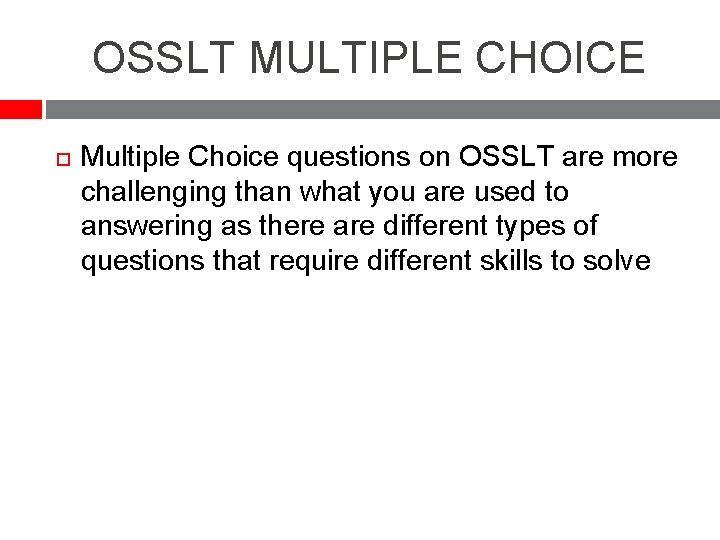 OSSLT MULTIPLE CHOICE

Multiple Choice questions on OSSLT are more challenging than what you are used to answering as there are different types of questions that require different skills to solve